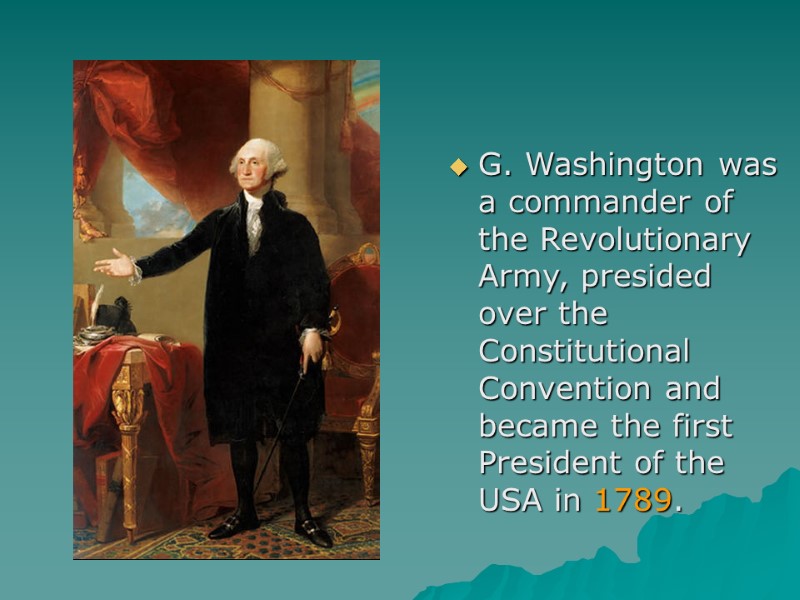 G. Washington was a commander of the Revolutionary Army, presided over the Constitutional Convention and became the first President of the USA in 1789.